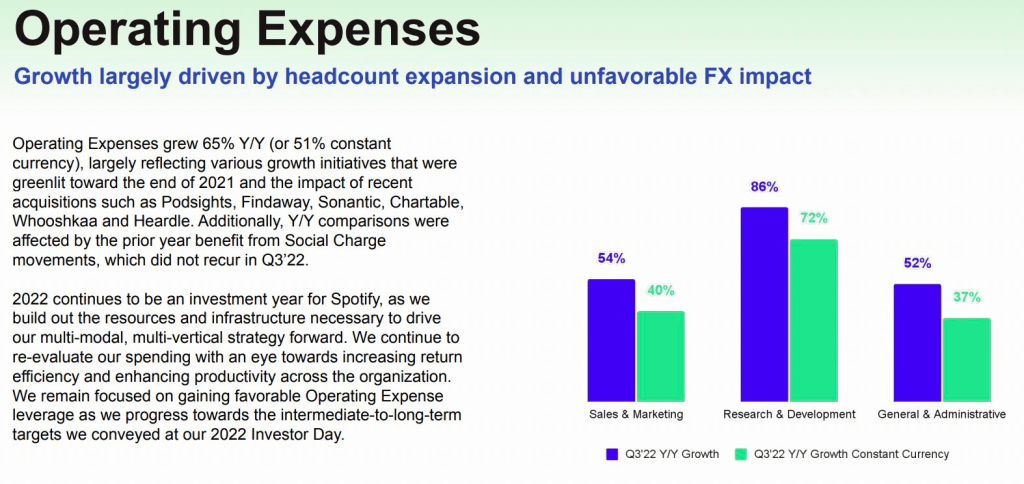 Operating Expenses

Growth largely driven by headcount expansion and unfavorable FX impact

Operating Expenses grew 65% Y/Y (or 51% constant currency), largely reflecting various growth initiatives that were greenlit toward the end of 2021 and the impact of recent acquisitions such as Podsights, Findaway, Sonantic, Chartable, Whooshkaa and Heardle. Additionally, Y/Y comparisons were affected by the prior year benefit from Social Charge movements, which did not recur in Q3'22.

2022 continues to be an investment year for Spotify, as we build out the resources and infrastructure necessary to drive our multi-modal, multi-vertical strategy forward. We continue to re-evaluate our spending with an eye towards increasing return efficiency and enhancing productivity across the organization. We remain focused on gaining favorable Operating Expense leverage as we progress towards the intermediate-to-long-term targets we conveyed at our 2022 Investor Day.

54%
40%
86%
72%
52%
37%

Sales & Marketing
Research & Development
General & Administrative

Q3'22 Y/Y Growth
Q3'22 Y/Y Growth Constant Currency